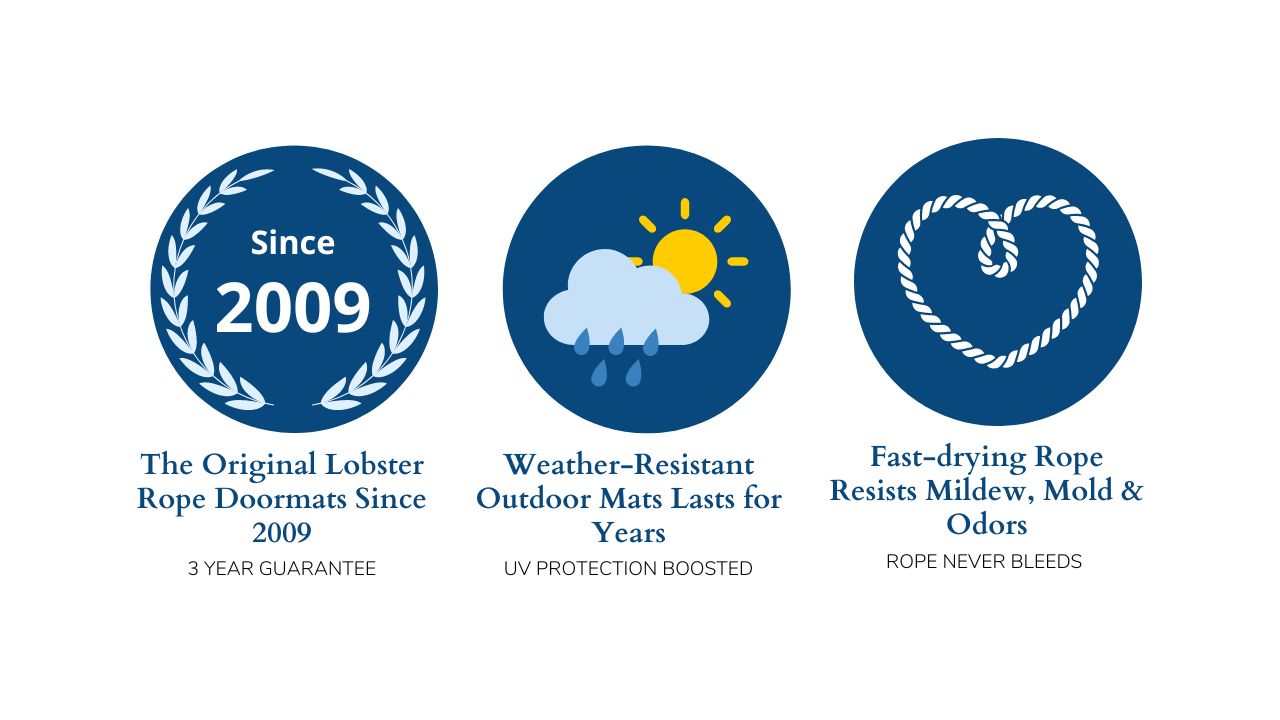 Since
2009

The Original Lobster Rope Doormats Since 2009

3 YEAR GUARANTEE

Weather-Resistant Outdoor Mats Lasts for Years

UV PROTECTION BOOSTED

Fast-drying Rope Resists Mildew, Mold & Odors

ROPE NEVER BLEEDS